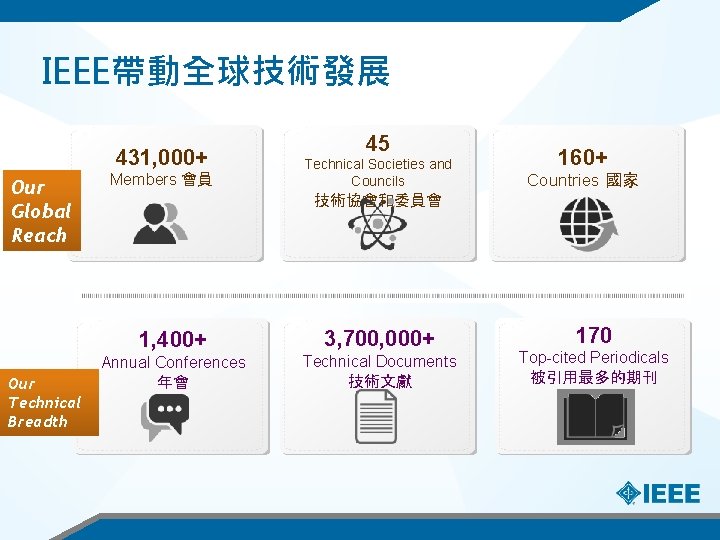 IEEE帶動全球技術發展

Our Global Reach

431,000+
Members 會員

45
Technical Societies and Councils
技術協會和委員會

160+
Countries 國家

Our Technical Breadth

1,400+
Annual Conferences
年會

3,700,000+
Technical Documents
技術文獻

170
Top-cited Periodicals
被引用最多的期刊

IEEE